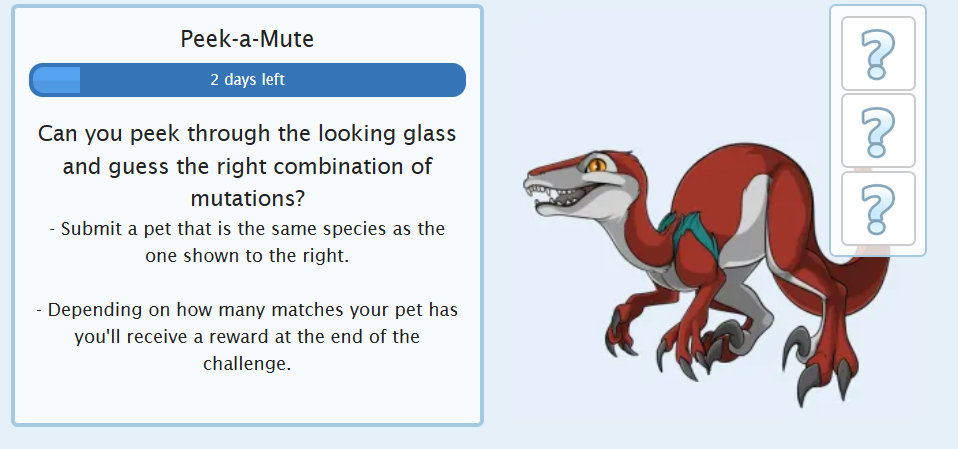 Peek-a-Mute

2 days left

Can you peek through the looking glass and guess the right combination of mutations?

- Submit a pet that is the same species as the one shown to the right.

- Depending on how many matches your pet has you'll receive a reward at the end of the challenge.

?

?

?